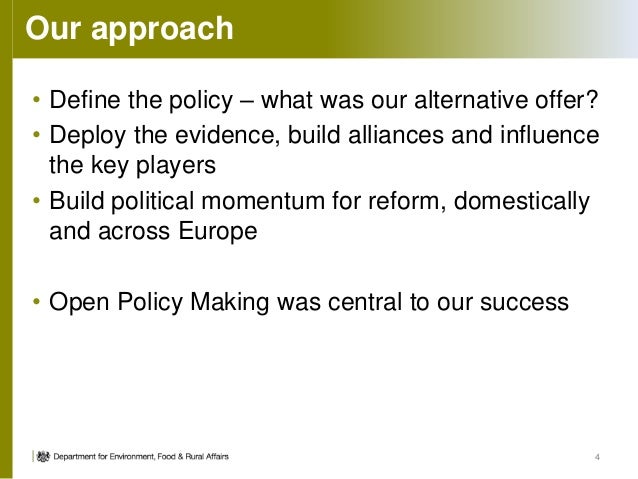 Our approach

• Define the policy – what was our alternative offer?
• Deploy the evidence, build alliances and influence the key players
• Build political momentum for reform, domestically and across Europe

• Open Policy Making was central to our success

Department for Environment, Food & Rural Affairs

4